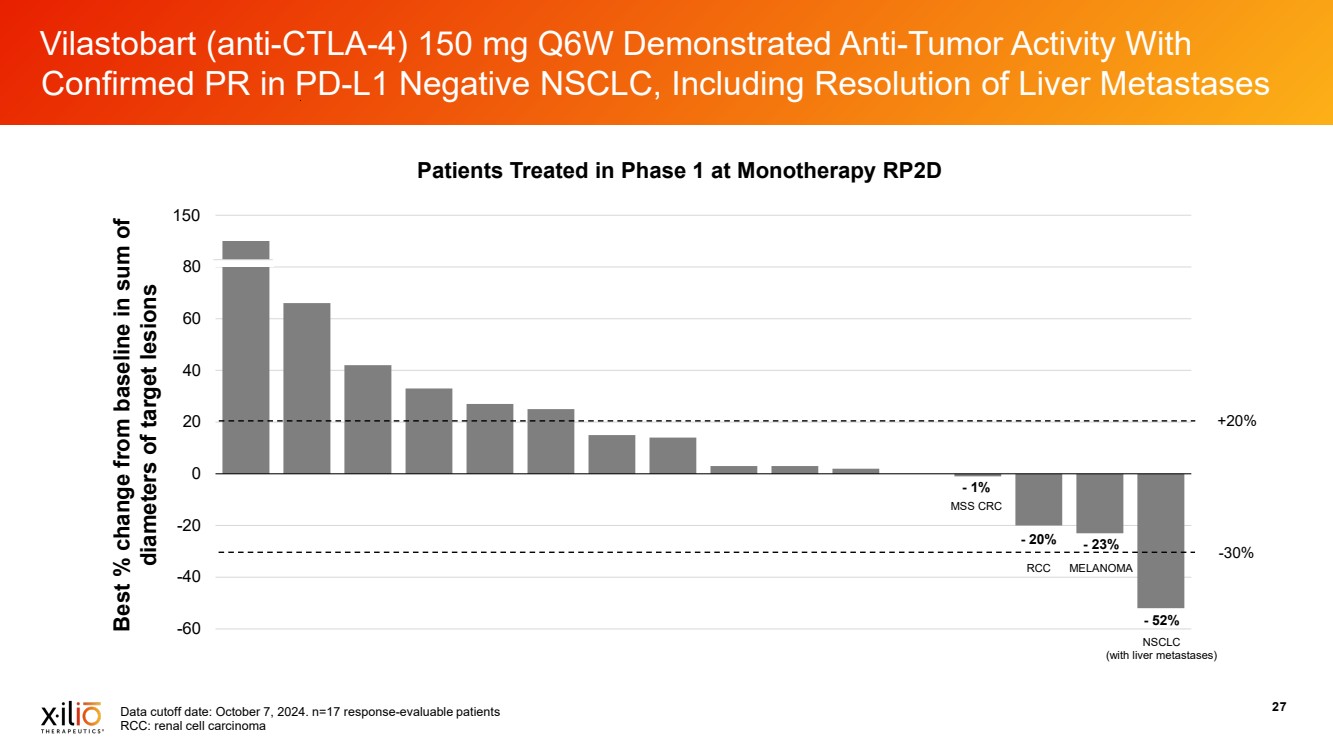 Vilastobart (anti-CTLA-4) 150 mg Q6W Demonstrated Anti-Tumor Activity With Confirmed PR in PD-L1 Negative NSCLC, Including Resolution of Liver Metastases

Patients Treated in Phase 1 at Monotherapy RP2D

Best % change from baseline in sum of diameters of target lesions

150
80
60
40
20
0
-20
-40
-60

+20%
-30%

- 1%
MSS CRC
- 20%
RCC
- 23%
MELANOMA
- 52%
NSCLC
(with liver metastases)

xilio THERAPEUTICS

Data cutoff date: October 7, 2024. n=17 response-evaluable patients
RCC: renal cell carcinoma

27